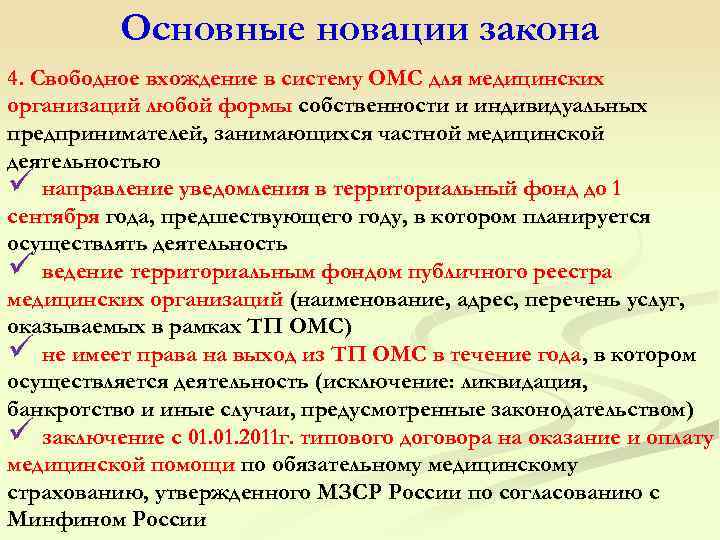 Основные новации закона

4. Свободное вхождение в систему ОМС для медицинских организаций любой формы собственности и индивидуальных предпринимателей, занимающихся частной медицинской деятельностью

✓ направление уведомления в территориальный фонд до 1 сентября года, предшествующего году, в котором планируется осуществлять деятельность

✓ ведение территориальным фондом публичного реестра медицинских организаций (наименование, адрес, перечень услуг, оказываемых в рамках ТП ОМС)

✓ не имеет права на выход из ТП ОМС в течение года, в котором осуществляется деятельность (исключение: ликвидация, банкротство и иные случаи, предусмотренные законодательством)

✓ заключение с 01.01.2011г. типового договора на оказание и оплату медицинской помощи по обязательному медицинскому страхованию, утвержденного МЗСР России по согласованию с Минфином России